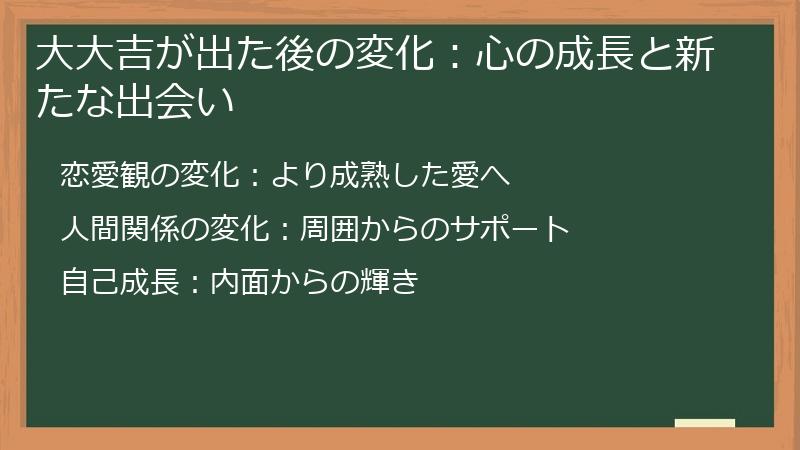 大大吉が出た後の変化：心の成長と新たな出会い

恋愛観の変化：より成熟した愛へ

人間関係の変化：周囲からのサポート

自己成長：内面からの輝き